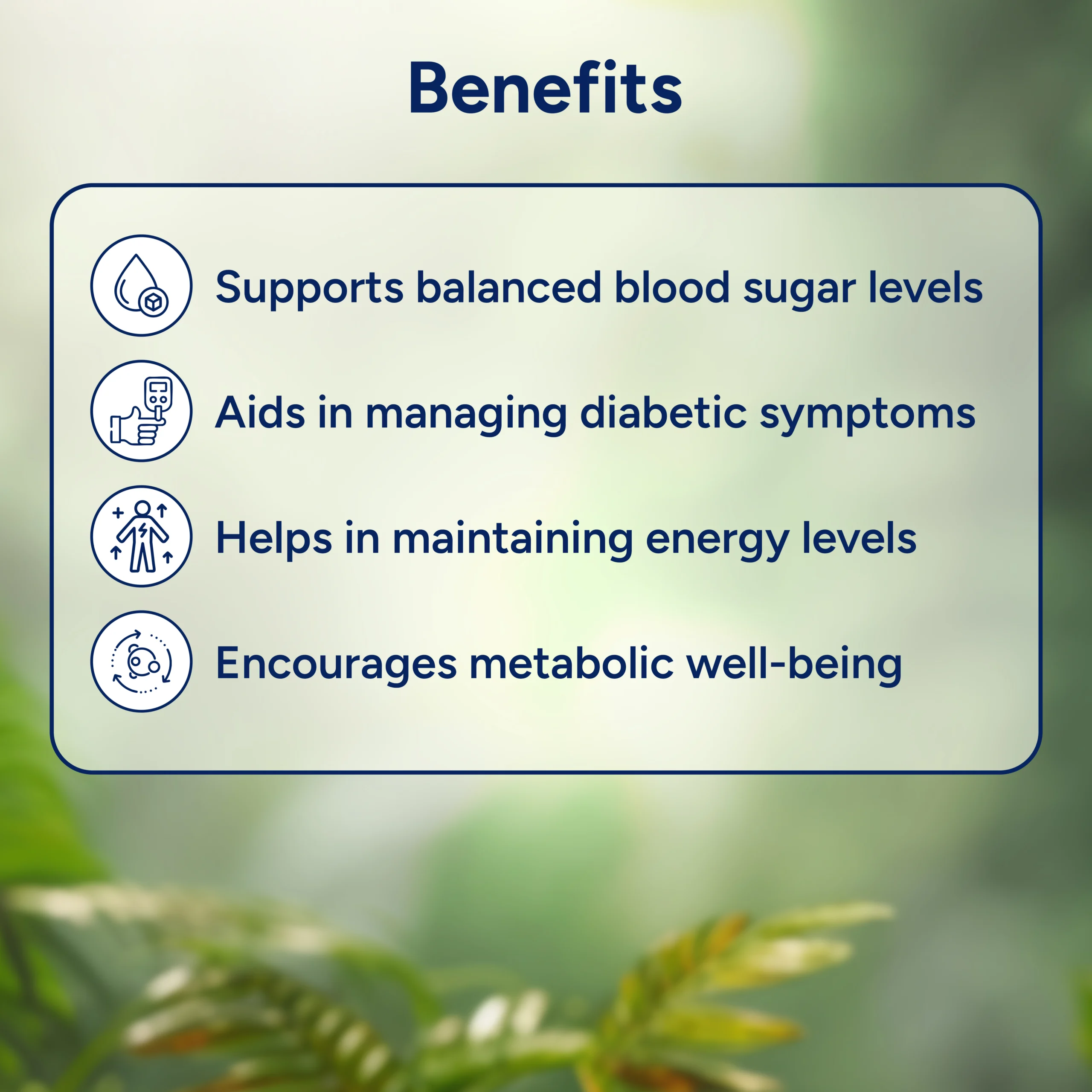 Benefits

Supports balanced blood sugar levels

Aids in managing diabetic symptoms

Helps in maintaining energy levels

Encourages metabolic well-being